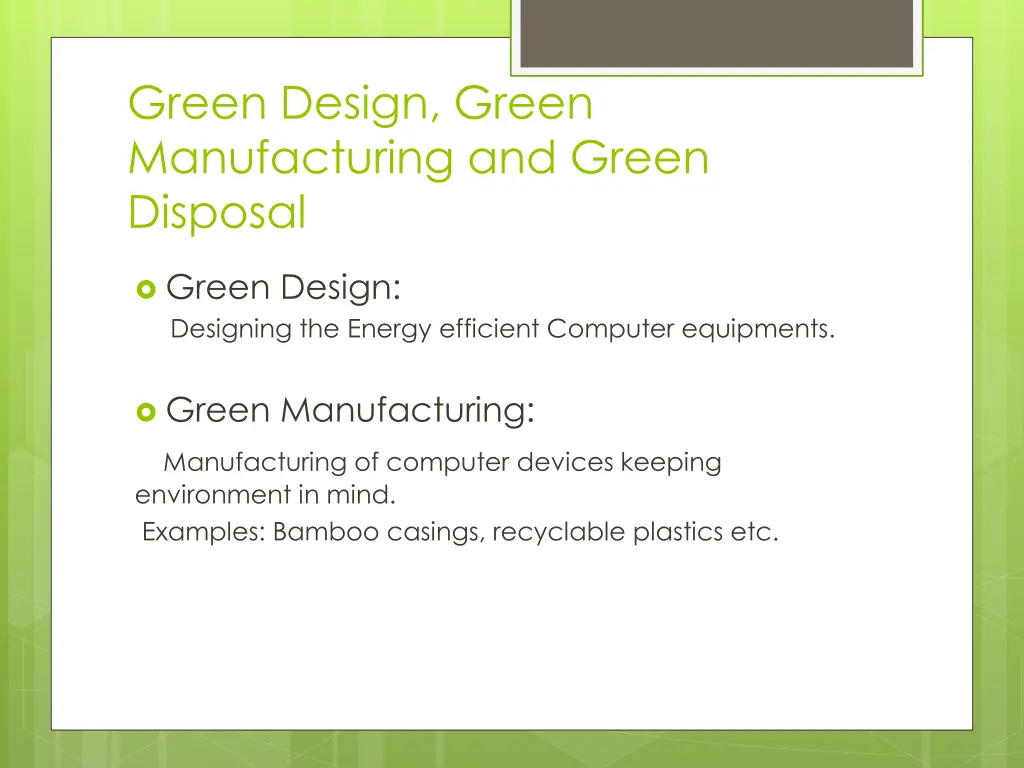 Green Design, Green Manufacturing and Green Disposal

Green Design:

Designing the Energy efficient Computer equipments.

Green Manufacturing:

Manufacturing of computer devices keeping environment in mind.

Examples: Bamboo casings, recyclable plastics etc.